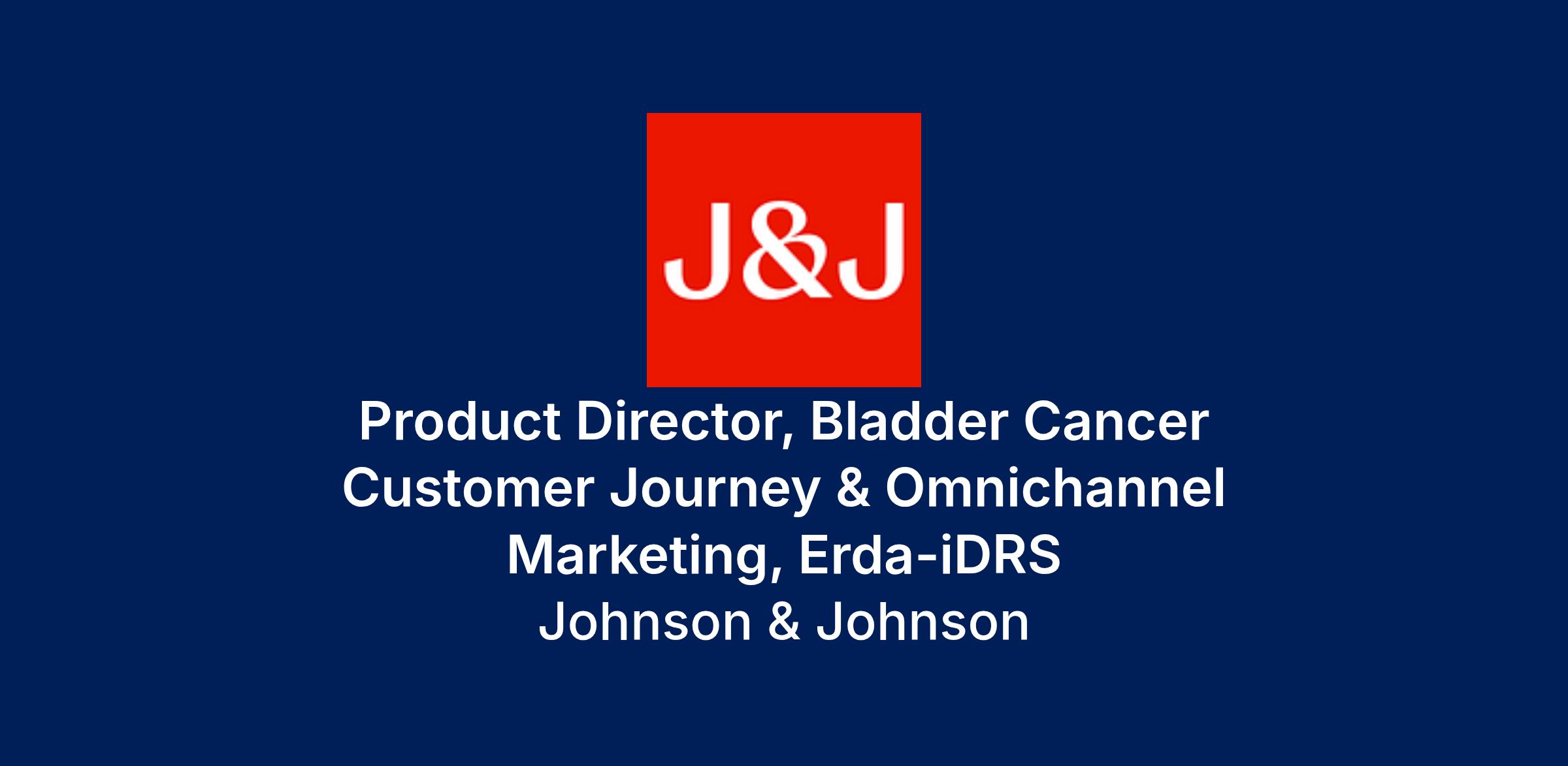 J&J

Product Director, Bladder Cancer Customer Journey & Omnichannel Marketing, Erda-iDRS
Johnson & Johnson